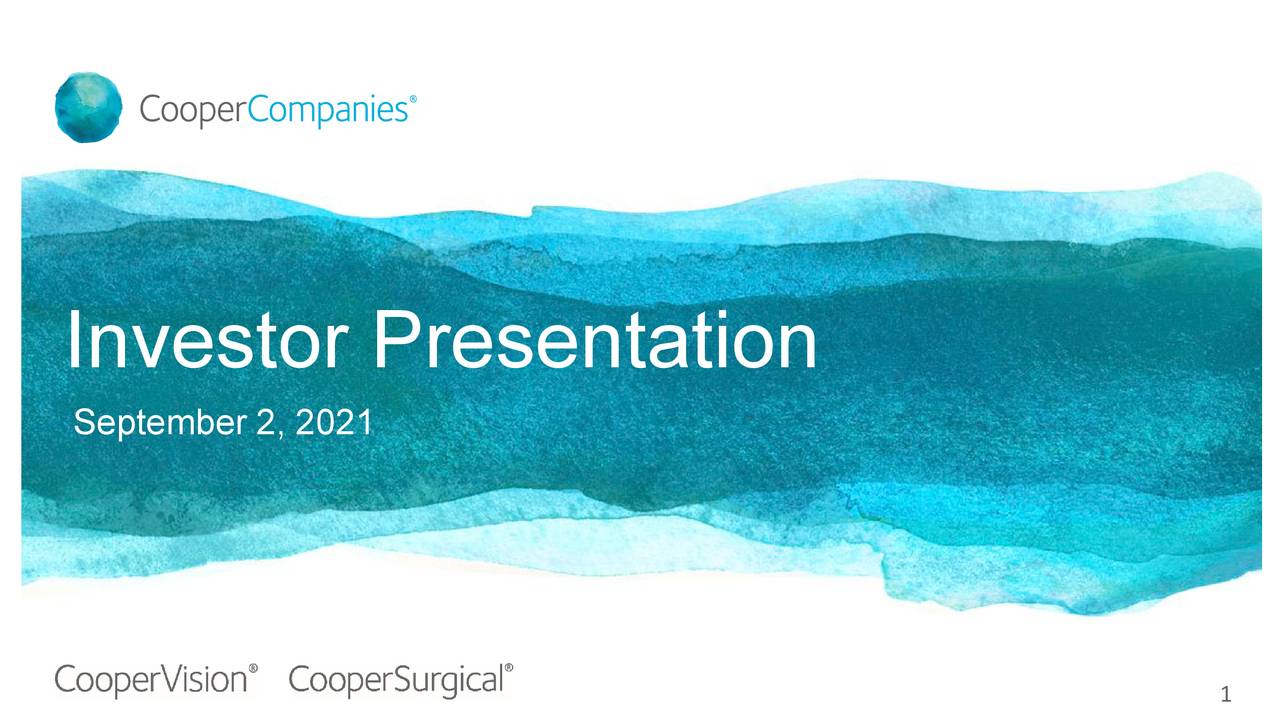 CooperCompanies®

Investor Presentation

September 2, 2021

CooperVision® CooperSurgical®

1